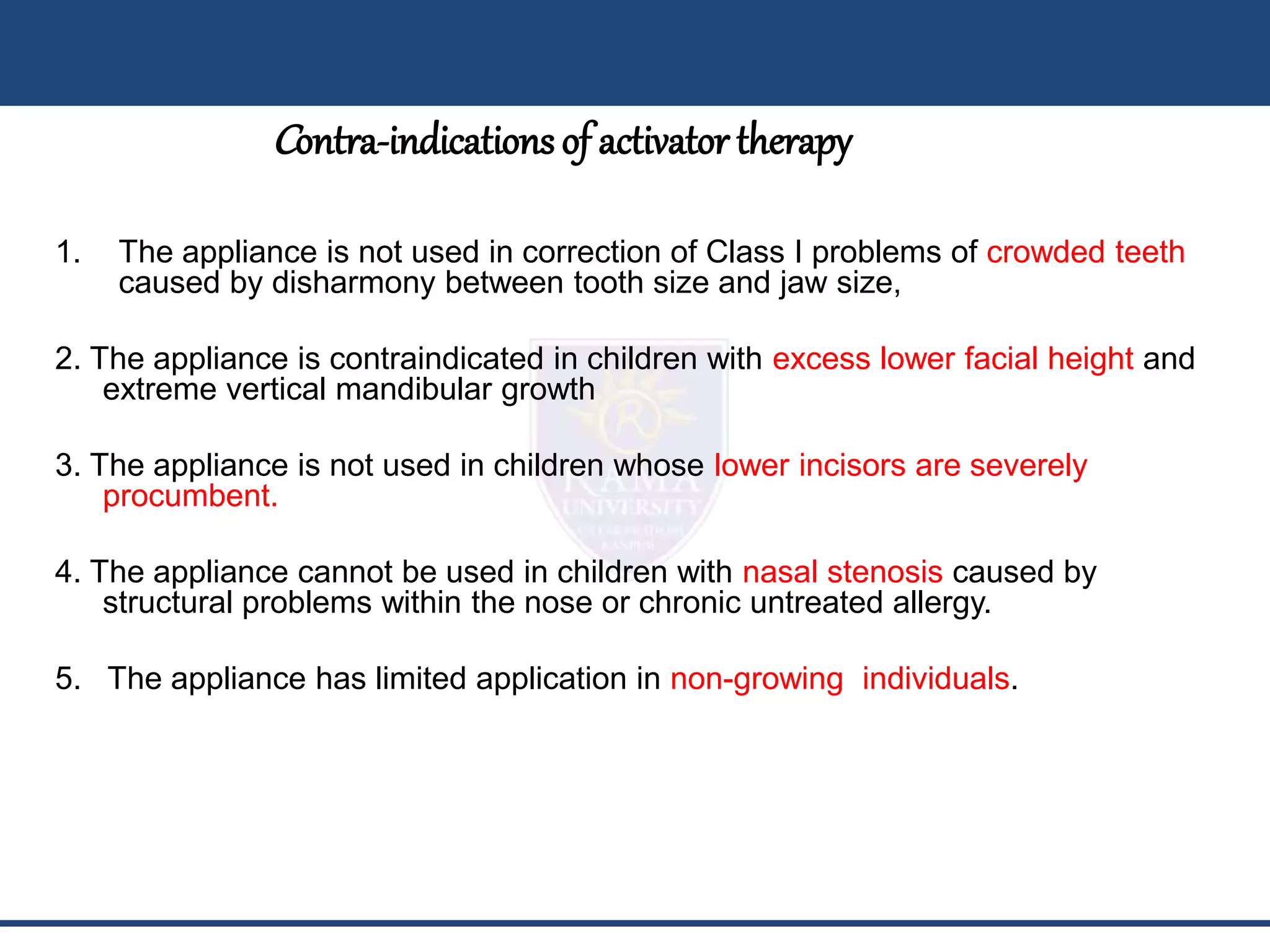 Contra-indications of activator therapy

1. The appliance is not used in correction of Class I problems of crowded teeth caused by disharmony between tooth size and jaw size,

2. The appliance is contraindicated in children with excess lower facial height and extreme vertical mandibular growth

3. The appliance is not used in children whose lower incisors are severely procumbent.

4. The appliance cannot be used in children with nasal stenosis caused by structural problems within the nose or chronic untreated allergy.

5. The appliance has limited application in non-growing individuals.

RAMA UNIVERSITY